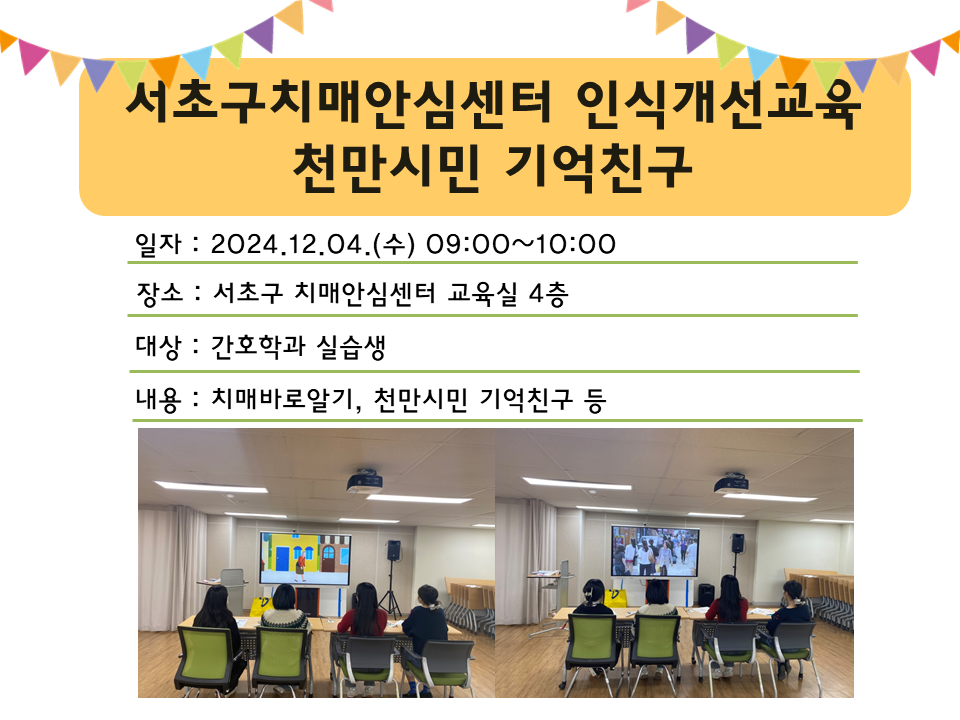 서초구치매안심센터 인식개선교육
천만시민 기억친구

일자 : 2024.12.04.(수) 09:00~10:00

장소 : 서초구 치매안심센터 교육실 4층

대상 : 간호학과 실습생

내용 : 치매바로알기, 천만시민 기억친구 등